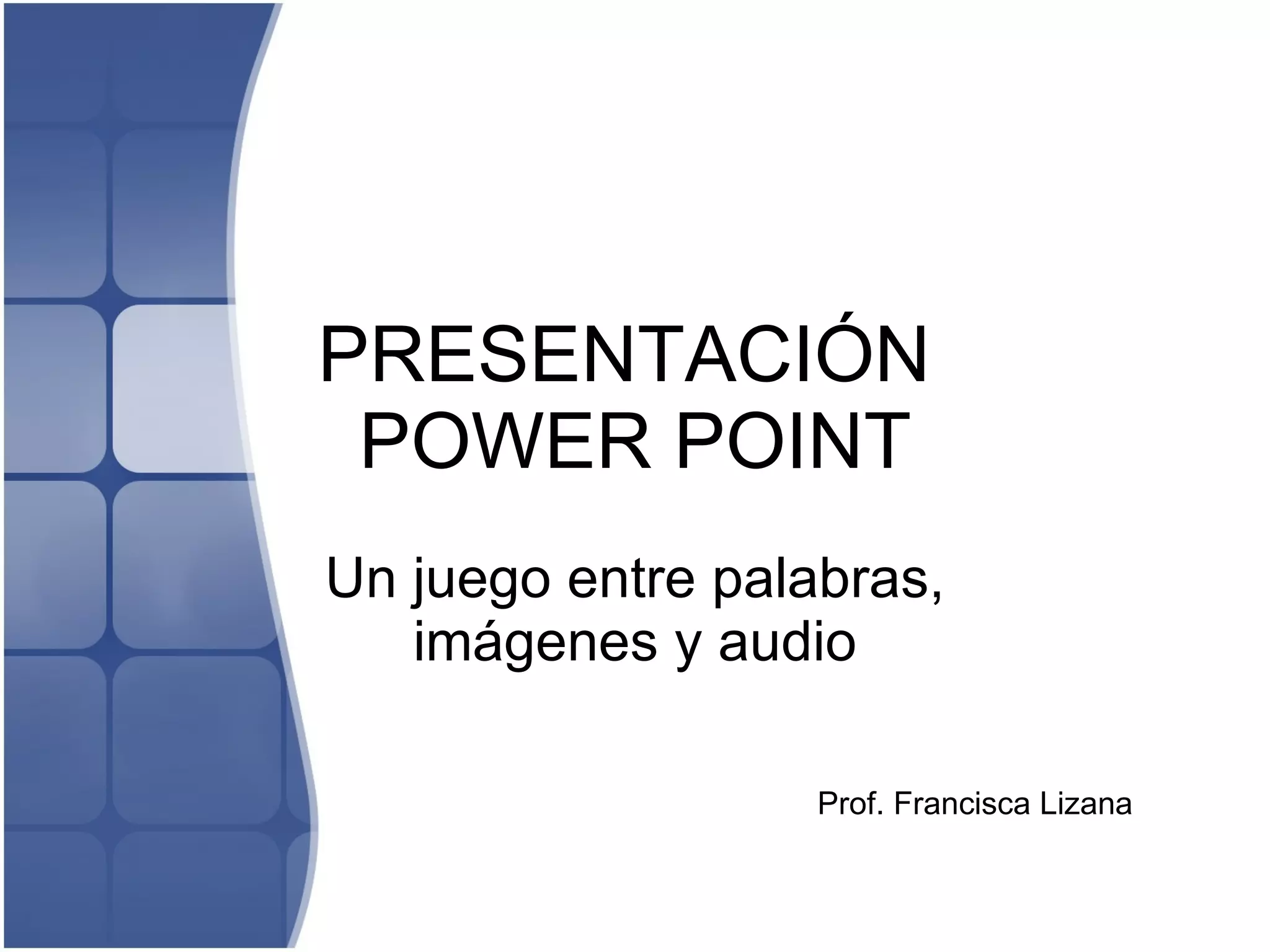 PRESENTACIÓN POWER POINT

Un juego entre palabras, imágenes y audio

Prof. Francisca Lizana